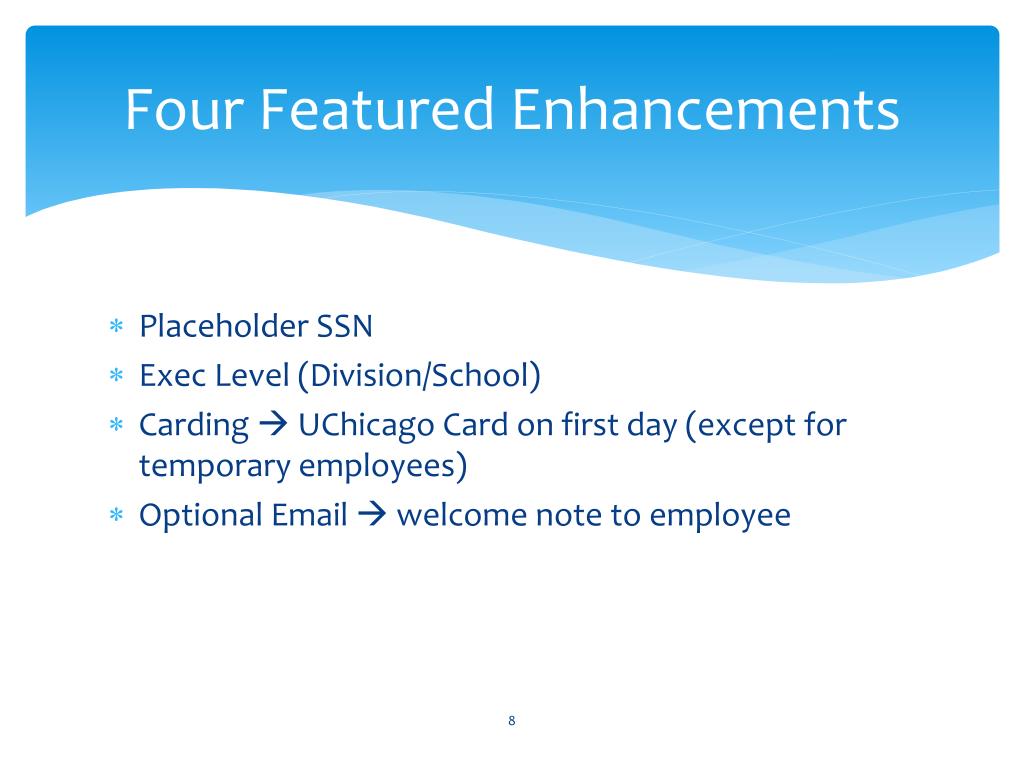 Four Featured Enhancements

* Placeholder SSN
* Exec Level (Division/School)
* Carding → UChicago Card on first day (except for temporary employees)
* Optional Email → welcome note to employee

8